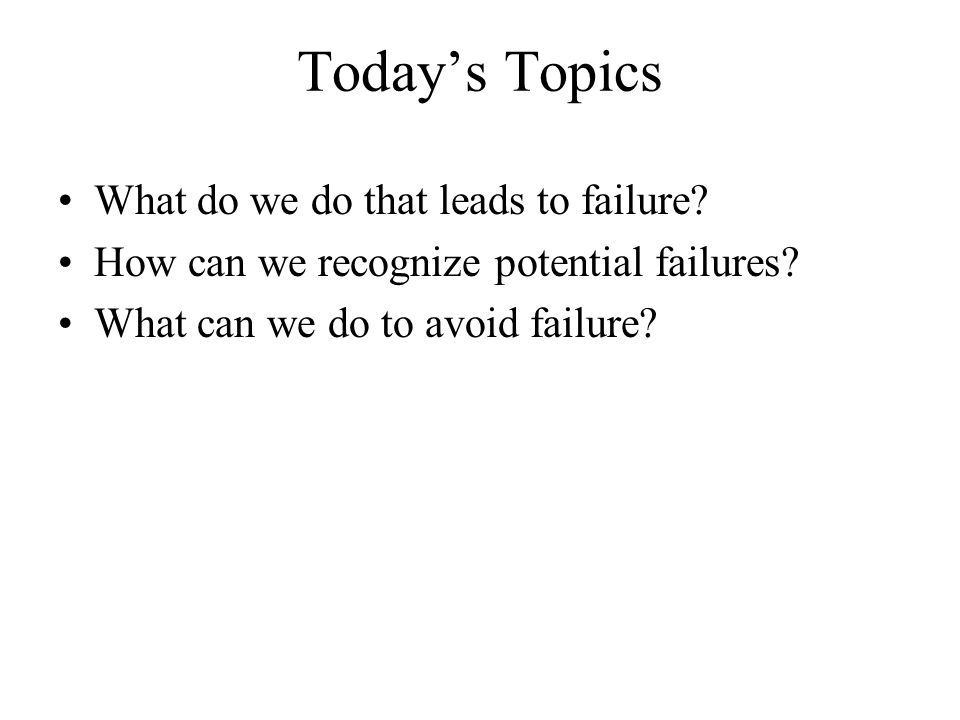 Today’s Topics

• What do we do that leads to failure?
• How can we recognize potential failures?
• What can we do to avoid failure?